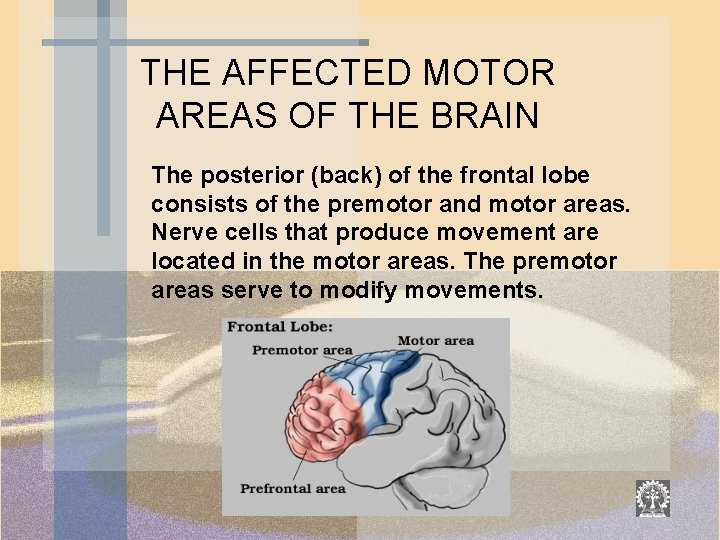 THE AFFECTED MOTOR AREAS OF THE BRAIN

The posterior (back) of the frontal lobe consists of the premotor and motor areas. Nerve cells that produce movement are located in the motor areas. The premotor areas serve to modify movements.

Frontal Lobe:
Premotor area
Motor area
Prefrontal area